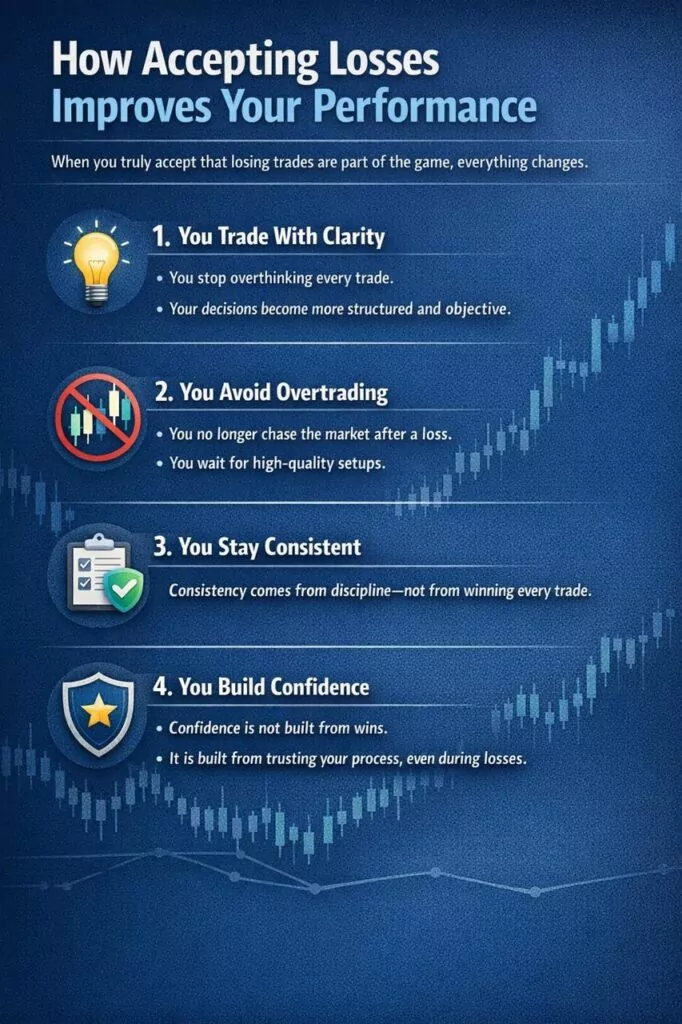 How Accepting Losses
Improves Your Performance

When you truly accept that losing trades are part of the game, everything changes.

1. You Trade With Clarity

• You stop overthinking every trade.
• Your decisions become more structured and objective.

2. You Avoid Overtrading

• You no longer chase the market after a loss.
• You wait for high-quality setups.

3. You Stay Consistent

Consistency comes from discipline—not from winning every trade.

4. You Build Confidence

• Confidence is not built from wins.
• It is built from trusting your process, even during losses.